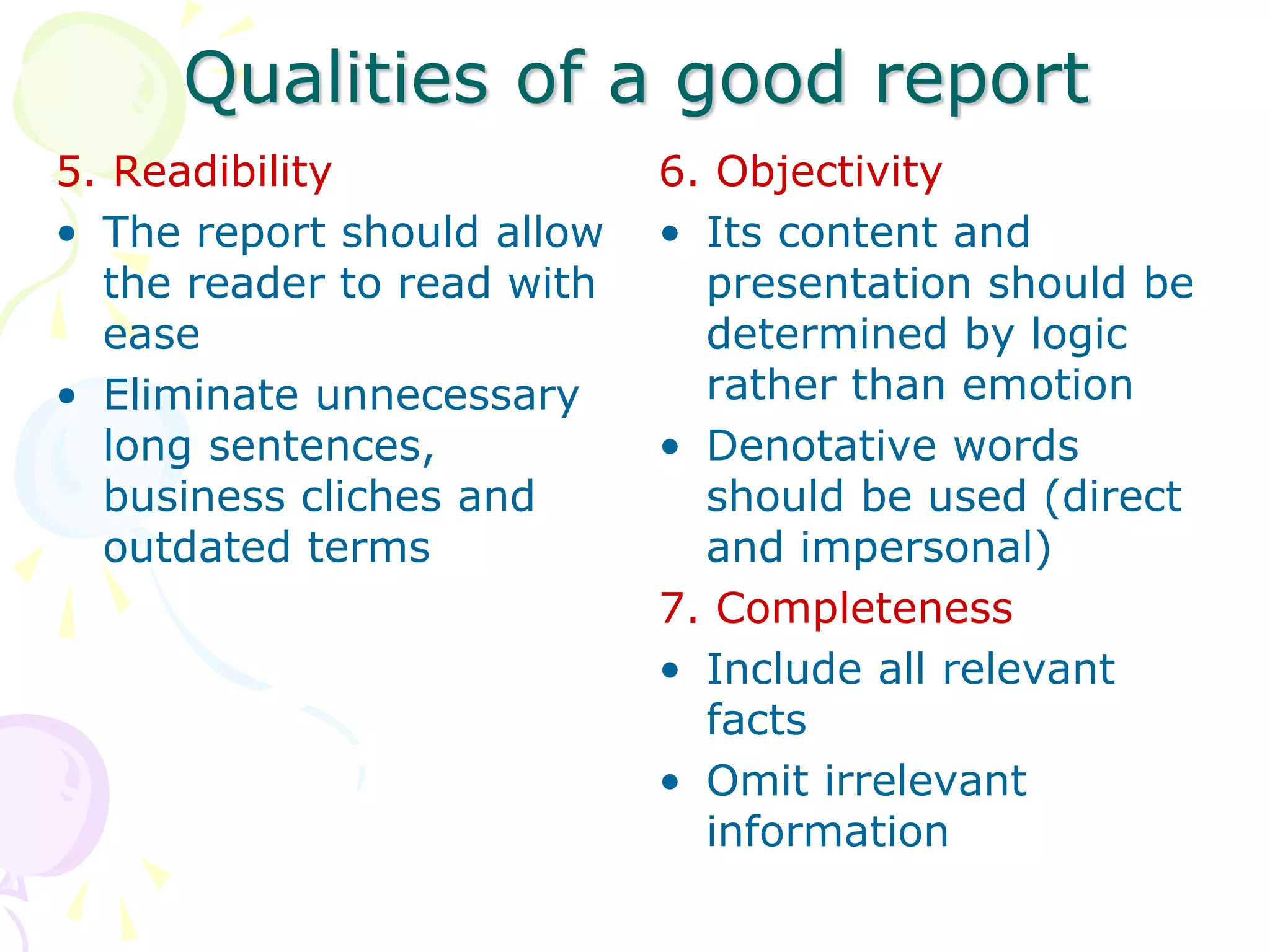 Qualities of a good report

5. Readibility

• The report should allow the reader to read with ease

• Eliminate unnecessary long sentences, business cliches and outdated terms

6. Objectivity

• Its content and presentation should be determined by logic rather than emotion

• Denotative words should be used (direct and impersonal)

7. Completeness

• Include all relevant facts

• Omit irrelevant information